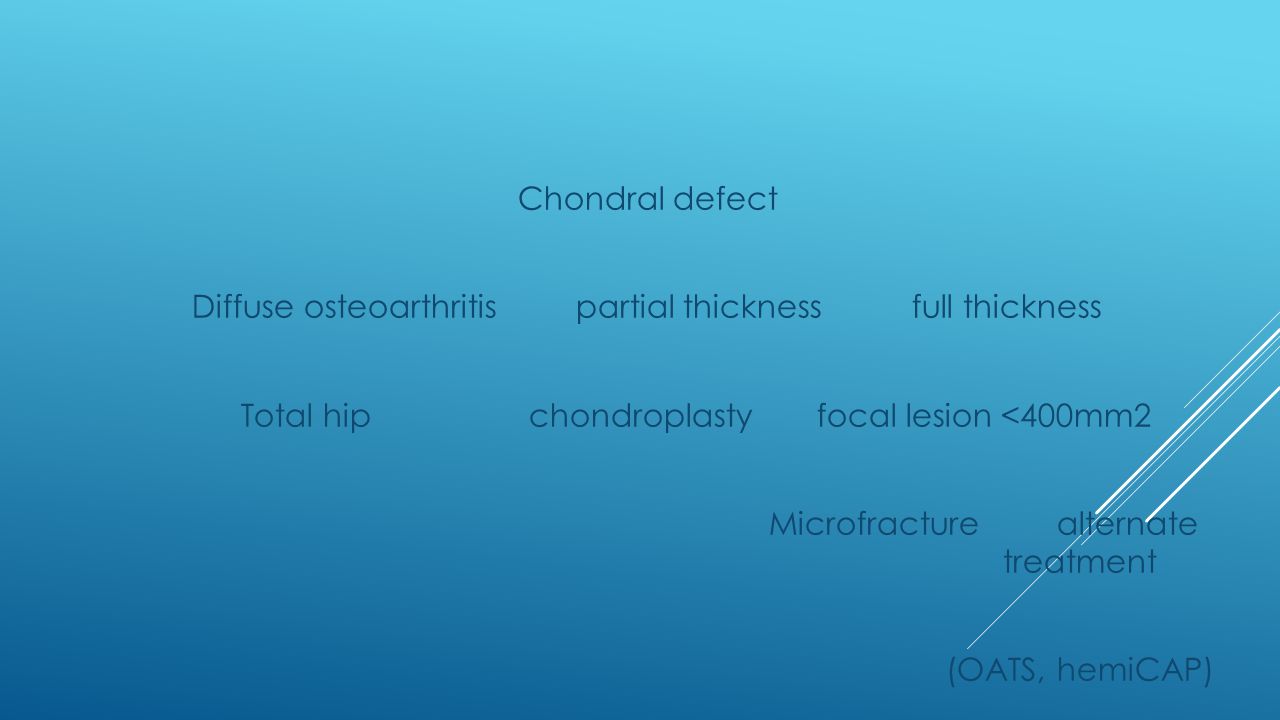 Chondral defect

Diffuse osteoarthritis partial thickness full thickness

Total hip chondroplasty focal lesion <400mm2

Microfracture alternate treatment

(OATS, hemiCAP)